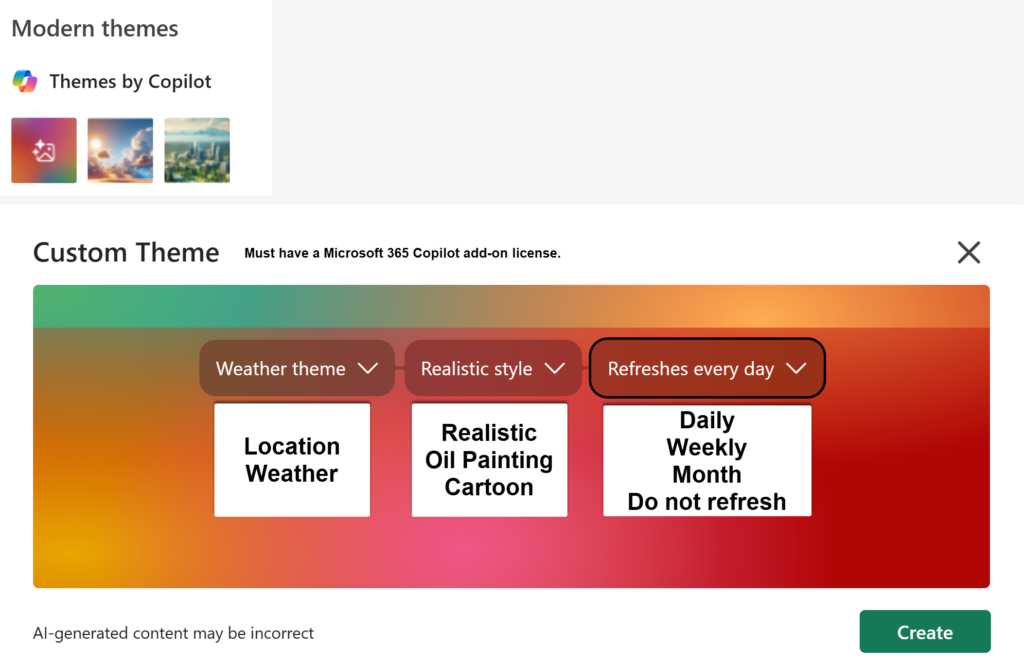 Modern themes

Themes by Copilot

Custom Theme

Must have a Microsoft 365 Copilot add-on license.

Weather theme

Realistic style

Refreshes every day

Location
Weather

Realistic
Oil Painting
Cartoon

Daily
Weekly
Month
Do not refresh

AI-generated content may be incorrect

Create